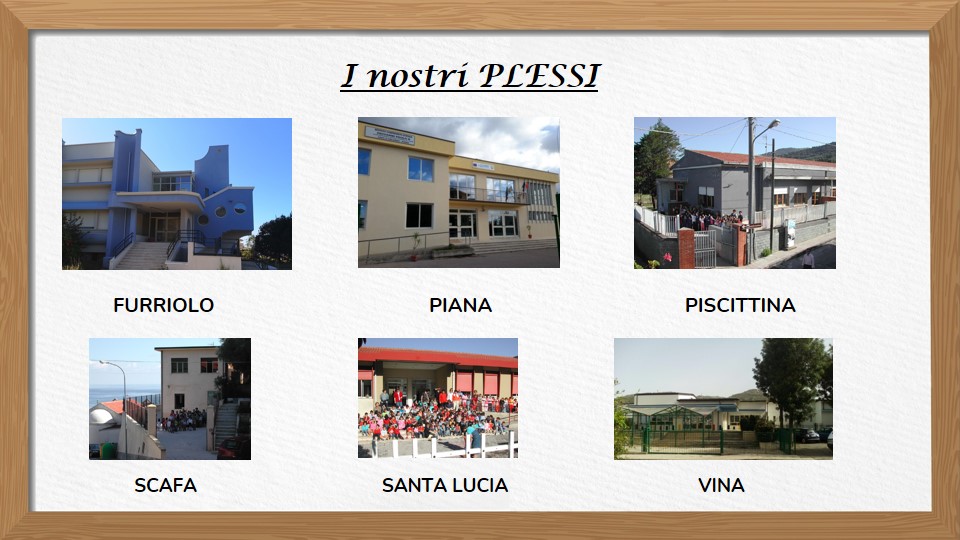 I nostri PLESSI

FURRIOLO

PIANA

PISCITTINA

SCAFA

SANTA LUCIA

VINA